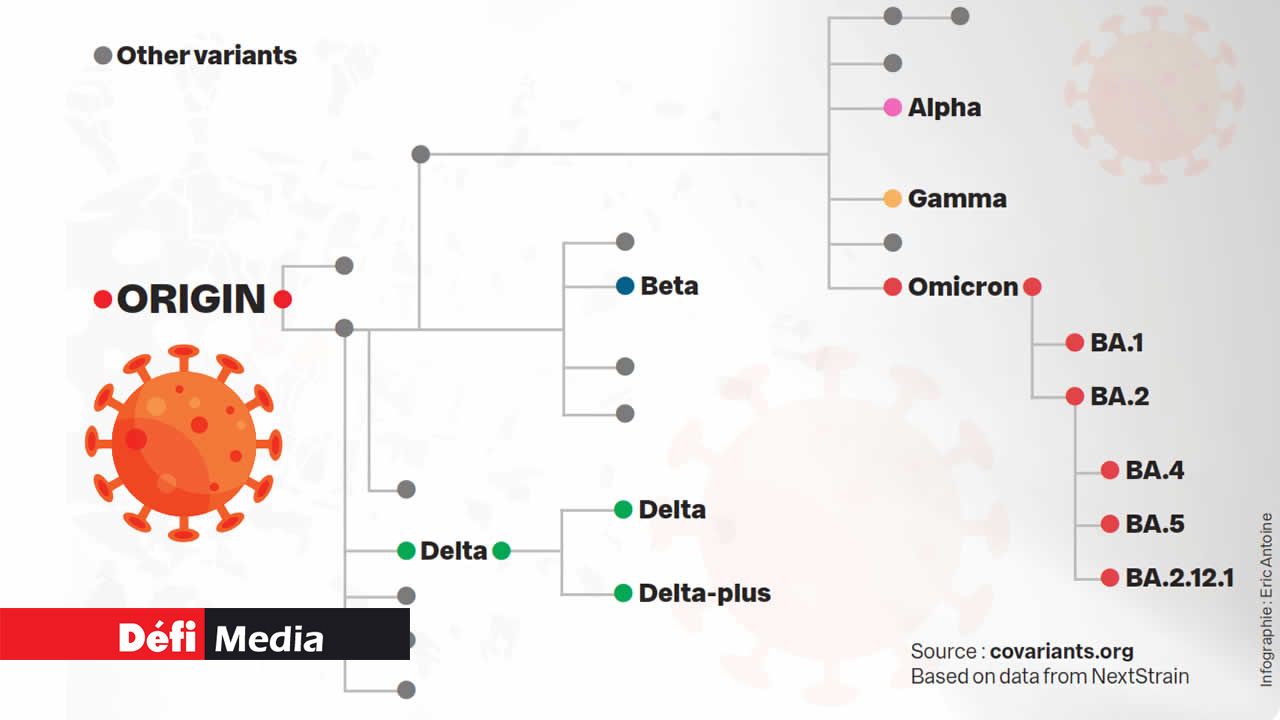 Other variants

ORIGIN

Alpha

Gamma

Beta

Omicron

BA.1

BA.2

BA.4

BA.5

BA.2.12.1

Delta

Delta

Delta-plus

Défi Media

Source : covariants.org
Based on data from NextStrain

Infographie : Eric Antoine